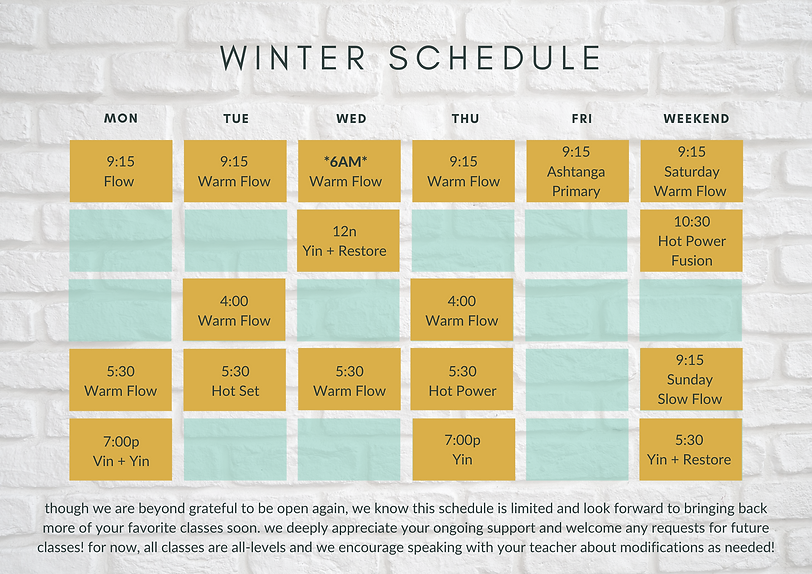 WINTER SCHEDULE

| MON | TUE | WED | THU | FRI | WEEKEND |
|---|---|---|---|---|---|
| 9:15 Flow | 9:15 Warm Flow | \*6AM\* Warm Flow | 9:15 Warm Flow | 9:15 Ashtanga Primary | 9:15 Saturday Warm Flow |
| | | 12n Yin + Restore | | | 10:30 Hot Power Fusion |
| | 4:00 Warm Flow | | 4:00 Warm Flow | | |
| 5:30 Warm Flow | 5:30 Hot Set | 5:30 Warm Flow | 5:30 Hot Power | | 9:15 Sunday Slow Flow |
| 7:00p Vin + Yin | | | 7:00p Yin | | 5:30 Yin + Restore |

though we are beyond grateful to be open again, we know this schedule is limited and look forward to bringing back more of your favorite classes soon. we deeply appreciate your ongoing support and welcome any requests for future classes! for now, all classes are all-levels and we encourage speaking with your teacher about modifications as needed!